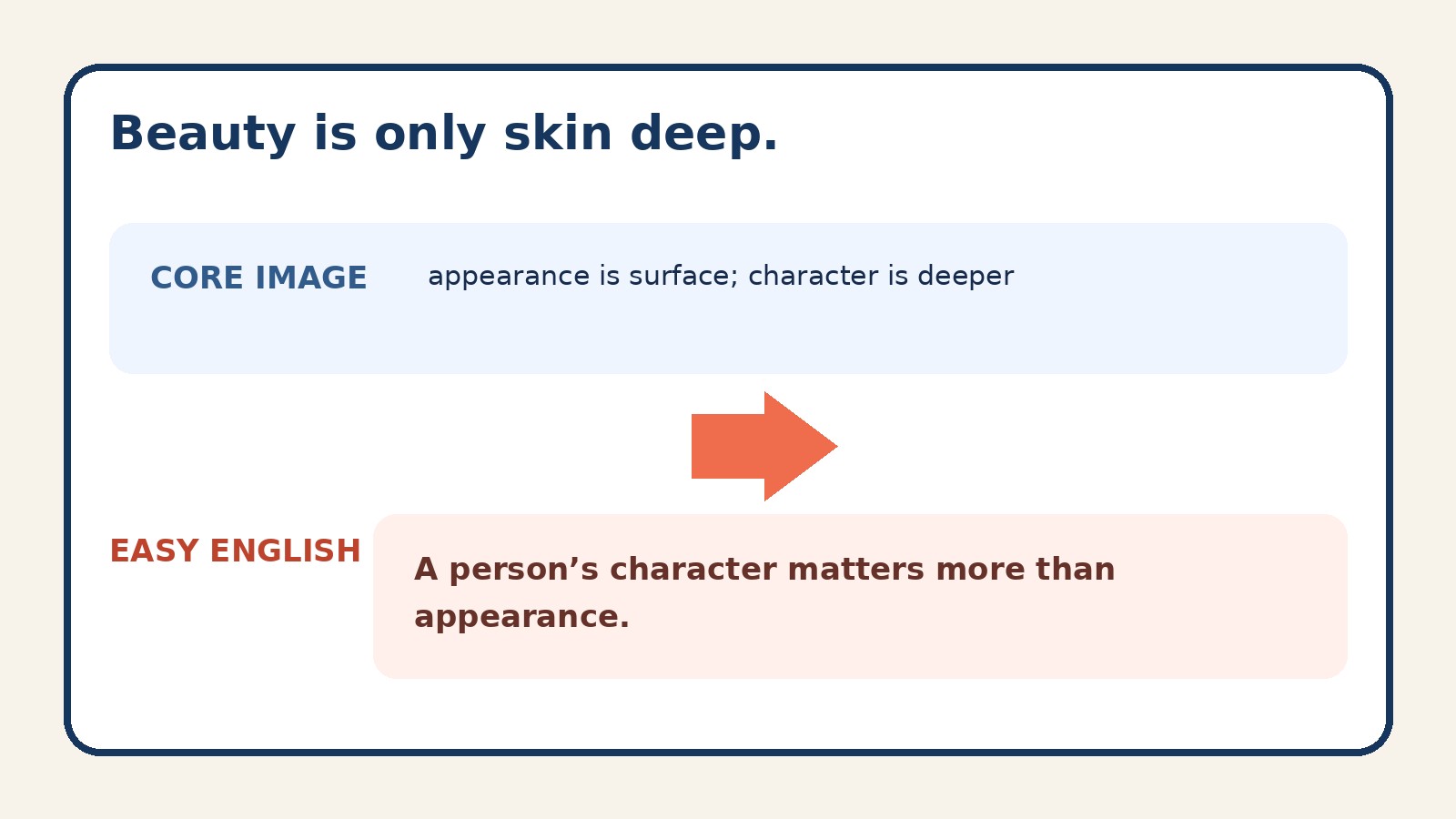 Beauty is only skin deep.

CORE IMAGE

appearance is surface; character is deeper

EASY ENGLISH

A person’s character matters more than appearance.